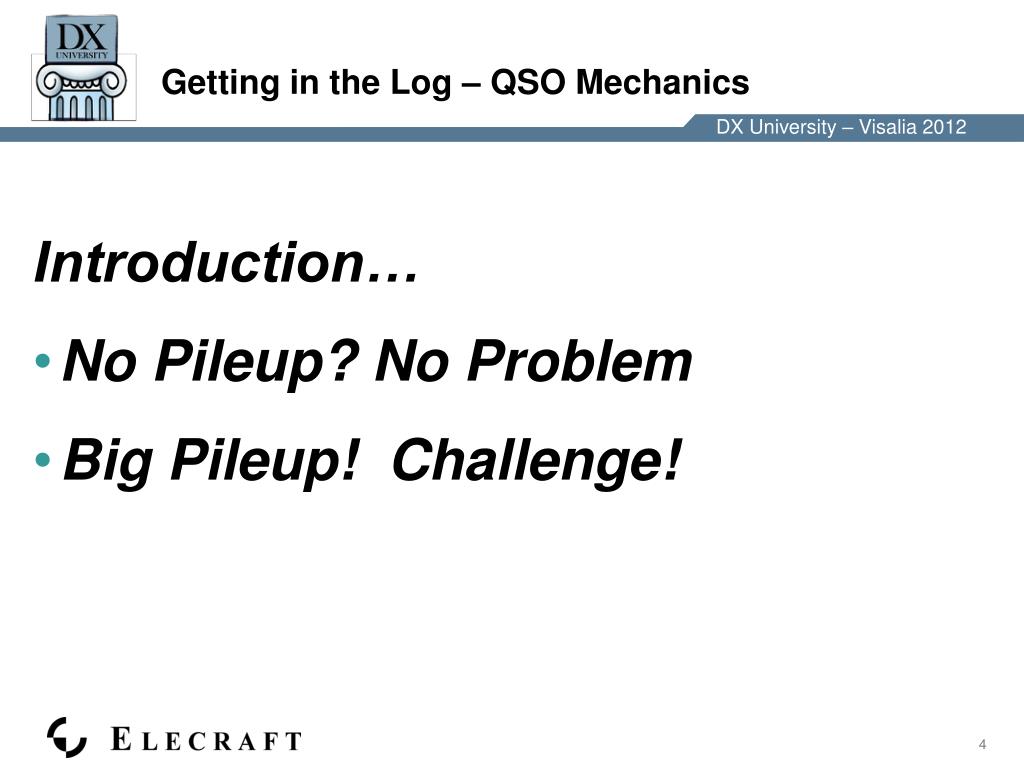 DX UNIVERSITY

Getting in the Log – QSO Mechanics

DX University – Visalia 2012

Introduction…

• No Pileup? No Problem

• Big Pileup! Challenge!

ELECRAFT

4